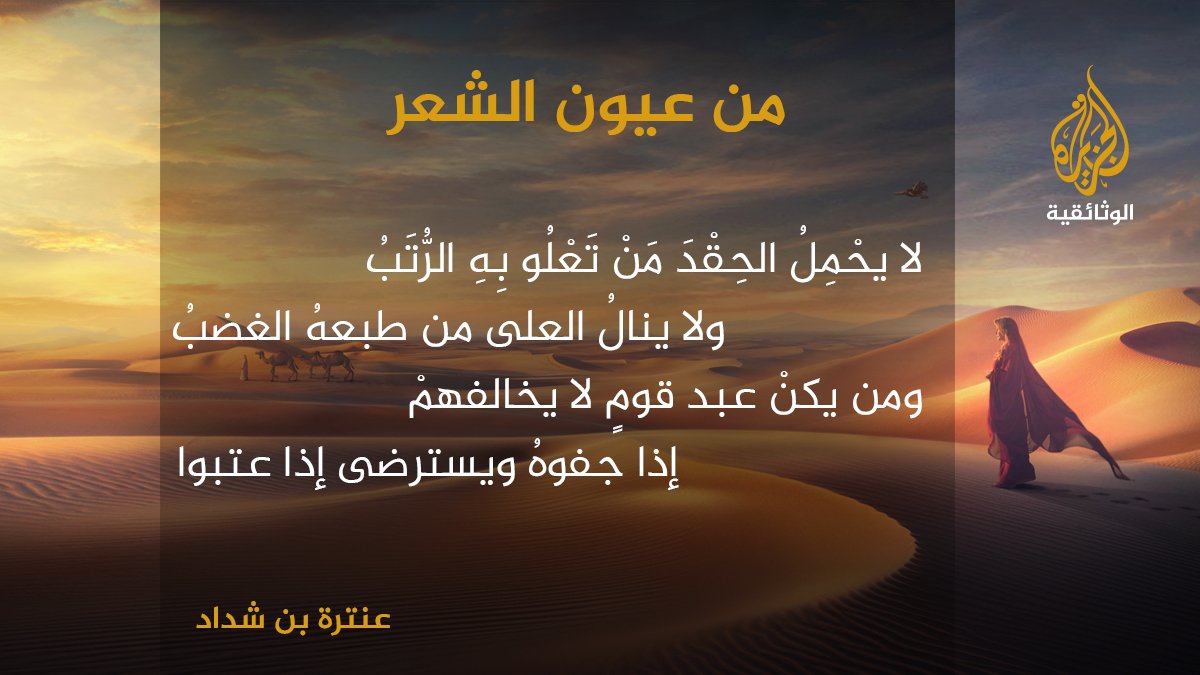 من عيون الشعر

الجزيرة
الوثائقية

لا يحْمِلُ الحِقْدَ مَنْ تَعْلُو بِهِ الرُّتَبُ
ولا ينالُ العلى من طبعهُ الغضبُ
ومن يكنْ عبد قومٍ لا يخالفهمْ
إذا جفوهُ ويسترضى إذا عتبوا

عنترة بن شداد